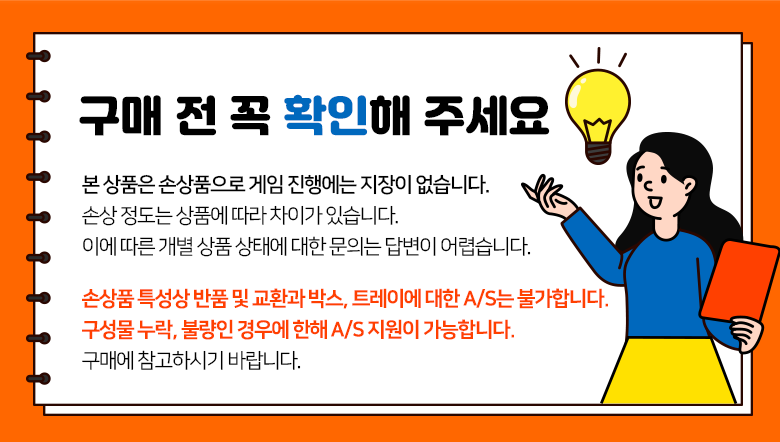 구매 전 꼭 확인해 주세요

본 상품은 손상품으로 게임 진행에는 지장이 없습니다.
손상 정도는 상품에 따라 차이가 있습니다.
이에 따른 개별 상품 상태에 대한 문의는 답변이 어렵습니다.

손상품 특성상 반품 및 교환과 박스, 트레이에 대한 A/S는 불가합니다.
구성물 누락, 불량인 경우에 한해 A/S 지원이 가능합니다.
구매에 참고하시기 바랍니다.